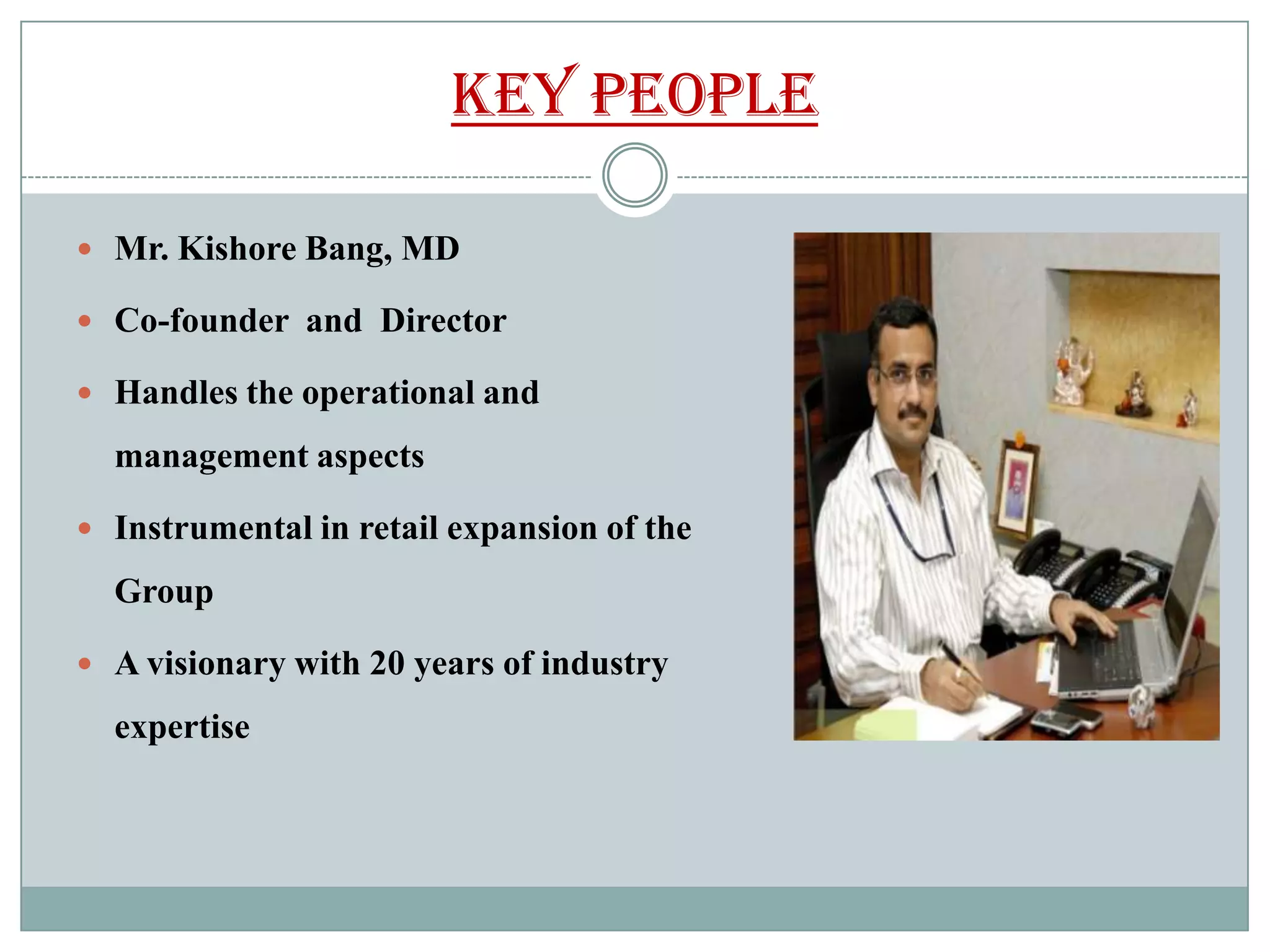 KEY PEOPLE

- Mr. Kishore Bang, MD
- Co-founder and Director
- Handles the operational and management aspects
- Instrumental in retail expansion of the Group
- A visionary with 20 years of industry expertise